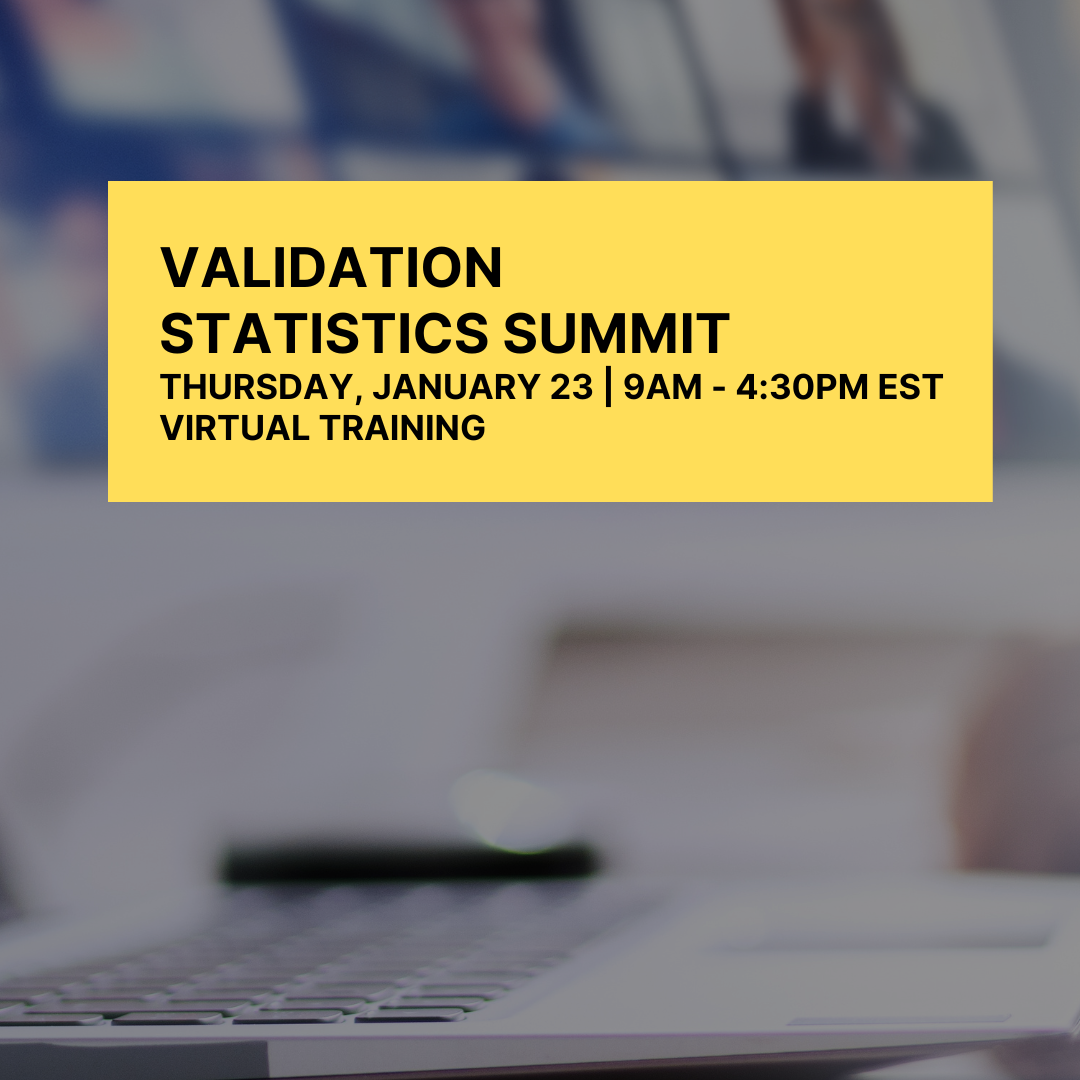 VALIDATION
STATISTICS SUMMIT
THURSDAY, JANUARY 23 | 9AM - 4:30PM EST
VIRTUAL TRAINING